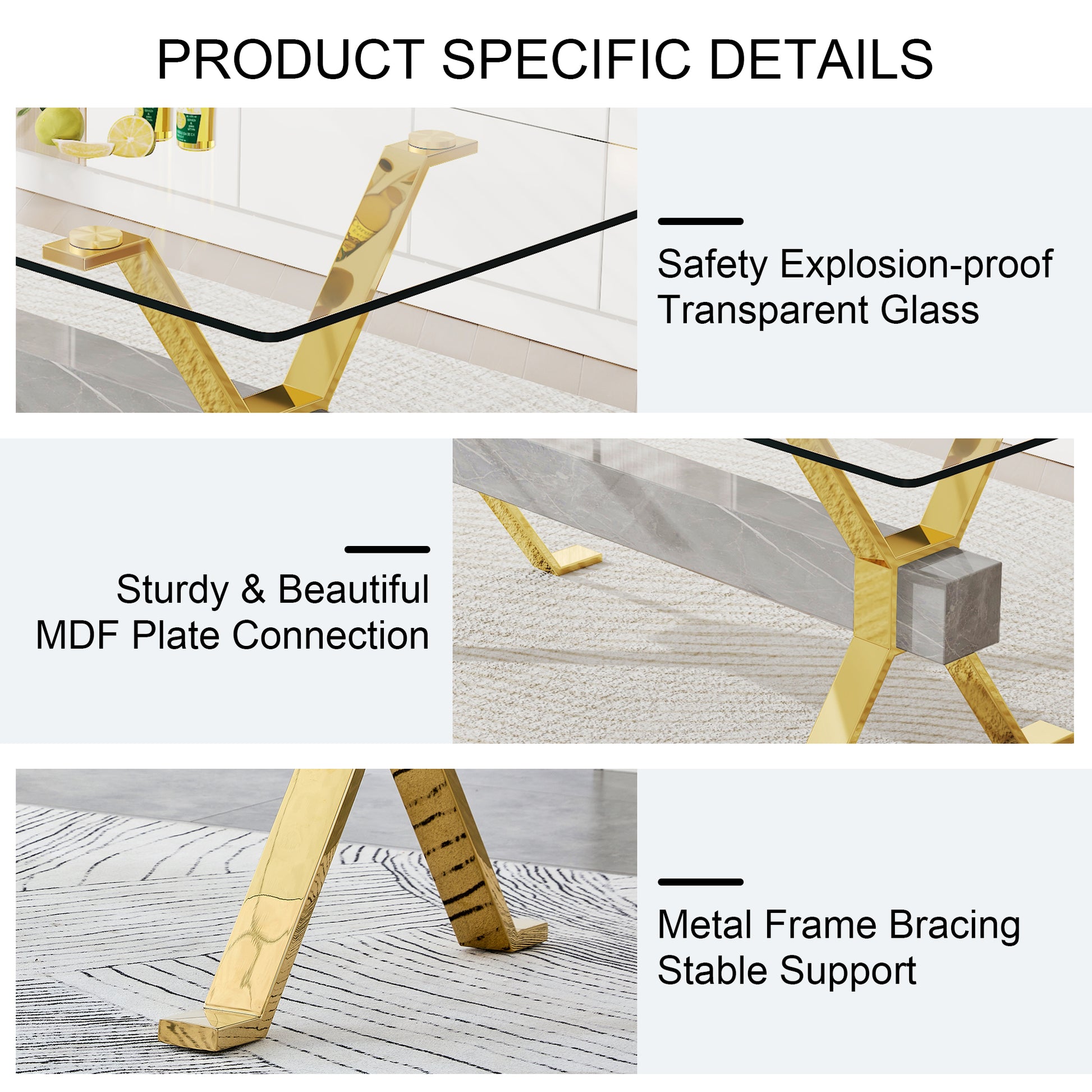 PRODUCT SPECIFIC DETAILS

Safety Explosion-proof Transparent Glass

Sturdy & Beautiful MDF Plate Connection

Metal Frame Bracing Stable Support